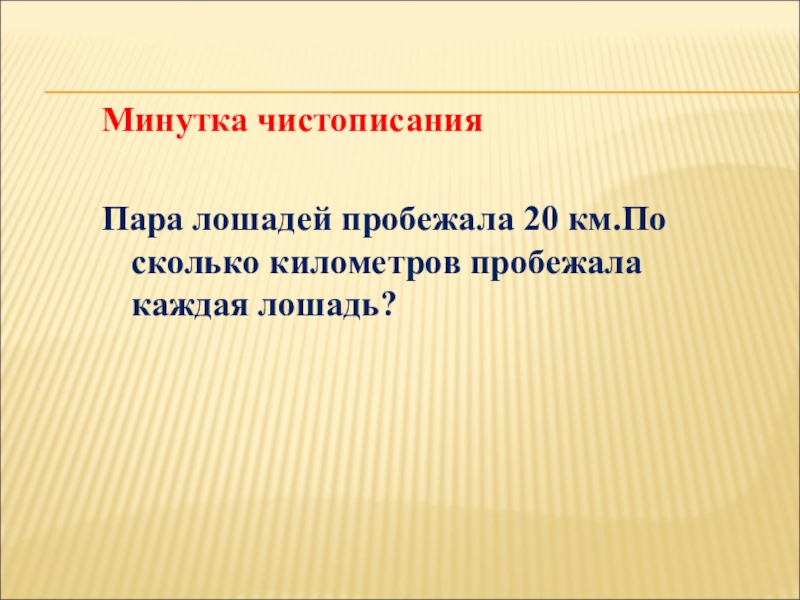 Минутка чистописания

Пара лошадей пробежала 20 км.По сколько километров пробежала каждая лошадь?